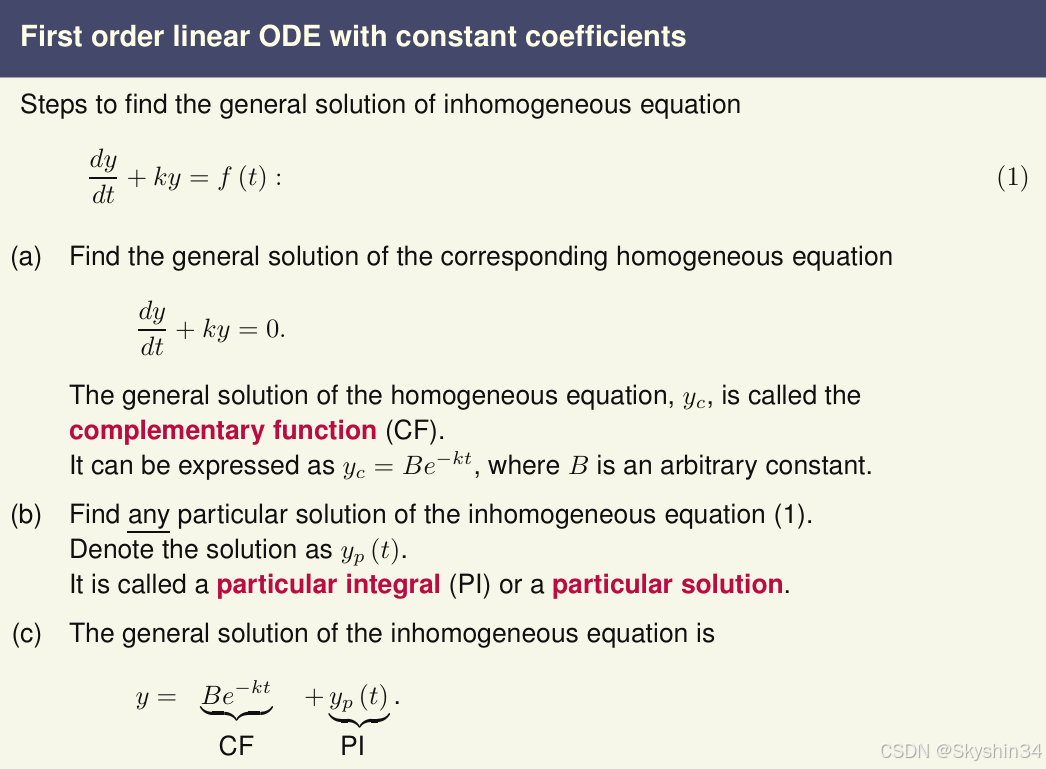 First order linear ODE with constant coefficients

Steps to find the general solution of inhomogeneous equation

$\frac{dy}{dt} + ky = f(t):$ (1)

(a) Find the general solution of the corresponding homogeneous equation

$\frac{dy}{dt} + ky = 0.$

The general solution of the homogeneous equation, $y_c$, is called the complementary function (CF).
It can be expressed as $y_c = Be^{-kt}$, where $B$ is an arbitrary constant.

(b) Find any particular solution of the inhomogeneous equation (1).
Denote the solution as $y_p(t)$.
It is called a particular integral (PI) or a particular solution.

(c) The general solution of the inhomogeneous equation is

$y = \underbrace{Be^{-kt}}_{\text{CF}} + \underbrace{y_p(t)}_{\text{PI}}.$

CSDN @Skyshin34